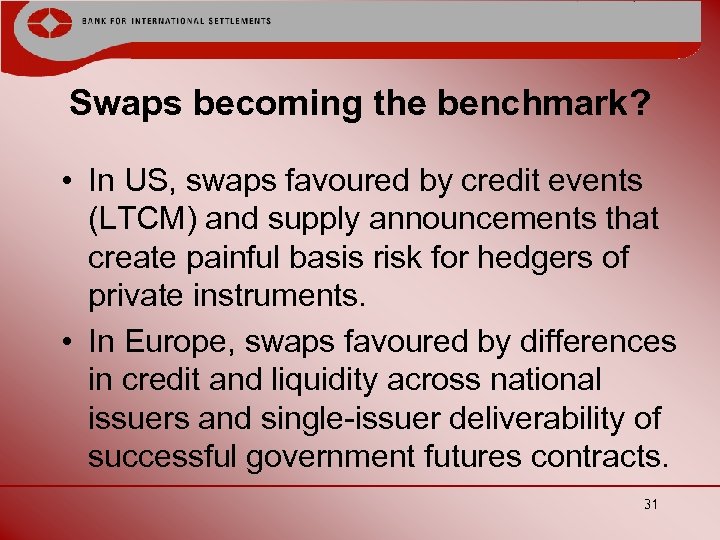 BANK FOR INTERNATIONAL SETTLEMENTS

Swaps becoming the benchmark?

• In US, swaps favoured by credit events (LTCM) and supply announcements that create painful basis risk for hedgers of private instruments.

• In Europe, swaps favoured by differences in credit and liquidity across national issuers and single-issuer deliverability of successful government futures contracts.

31